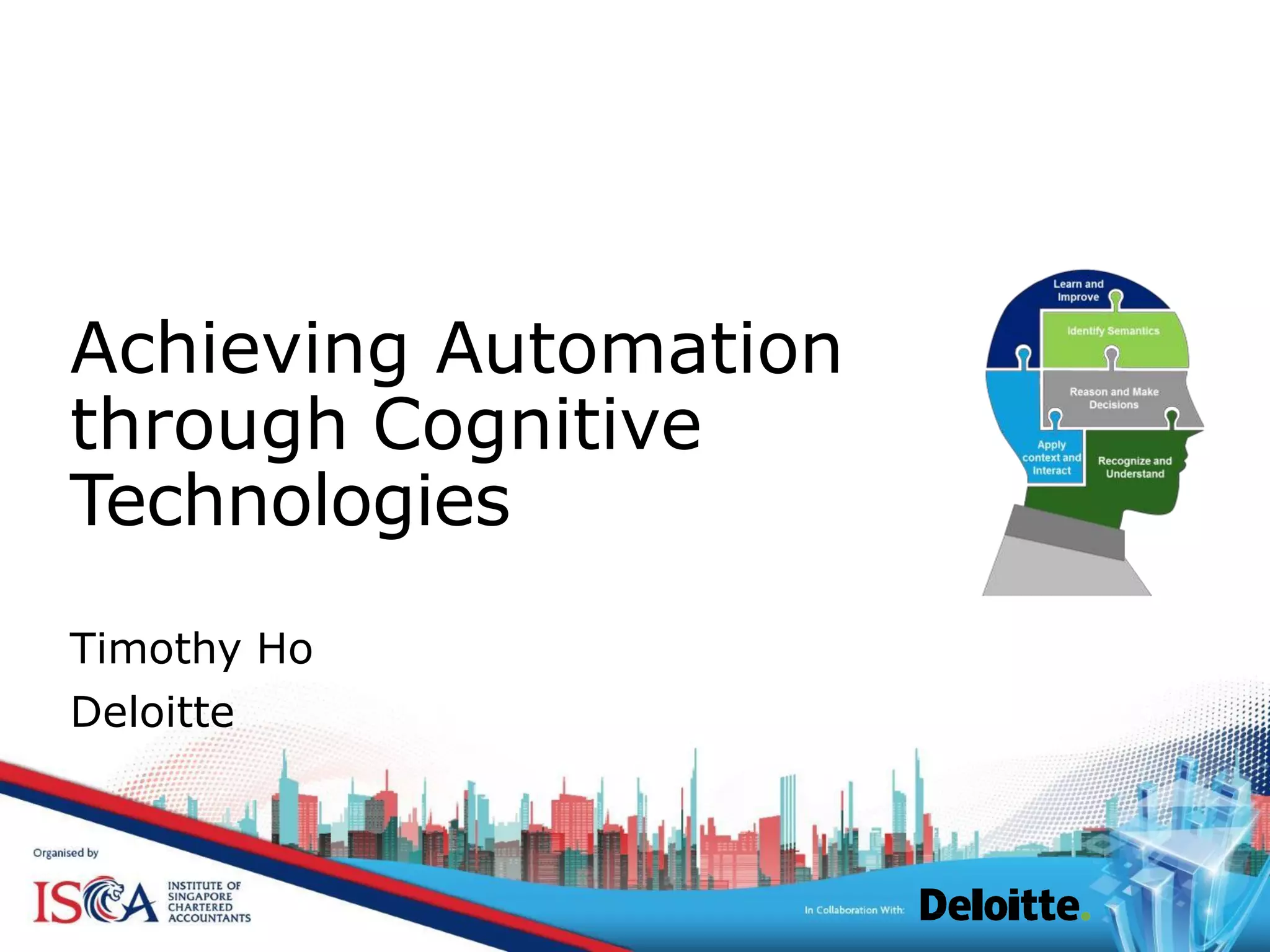 Achieving Automation through Cognitive Technologies

Learn and Improve

Identify Semantics

Reason and Make Decisions

Apply context and Interact

Recognize and Understand

Timothy Ho

Deloitte

Organised by

ISCA INSTITUTE OF SINGAPORE CHARTERED ACCOUNTANTS

In Collaboration With:

Deloitte.